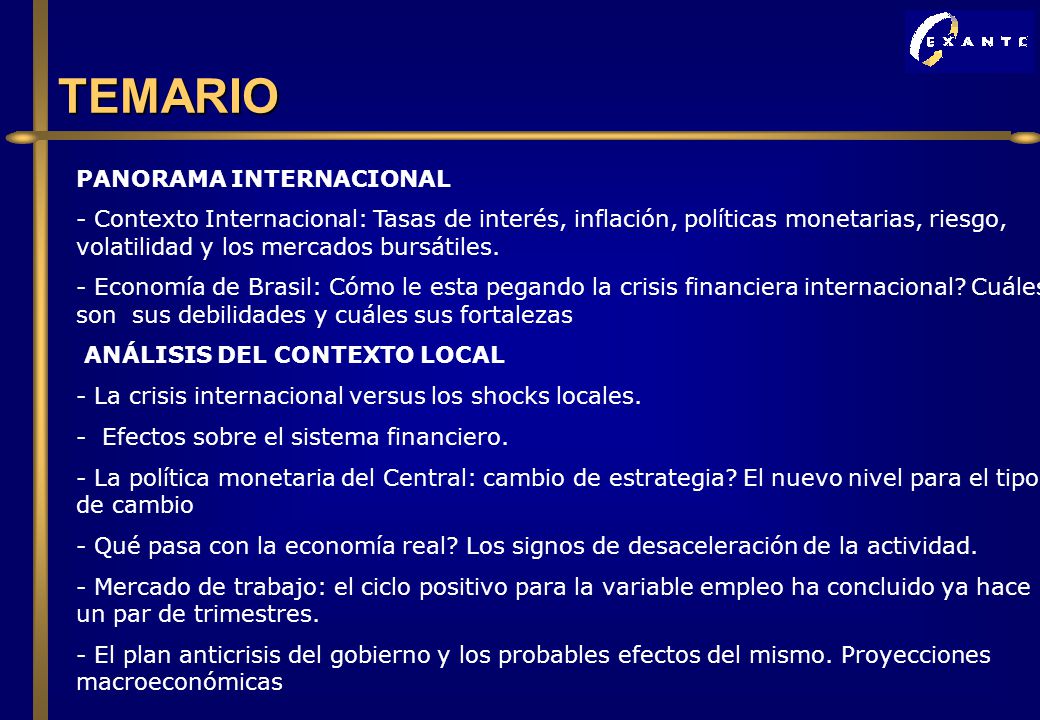 EXANTE

TEMARIO

PANORAMA INTERNACIONAL

- Contexto Internacional: Tasas de interés, inflación, políticas monetarias, riesgo, volatilidad y los mercados bursátiles.

- Economía de Brasil: Cómo le esta pegando la crisis financiera internacional? Cuáles son sus debilidades y cuáles sus fortalezas

ANÁLISIS DEL CONTEXTO LOCAL

- La crisis internacional versus los shocks locales.

- Efectos sobre el sistema financiero.

- La política monetaria del Central: cambio de estrategia? El nuevo nivel para el tipo de cambio

- Qué pasa con la economía real? Los signos de desaceleración de la actividad.

- Mercado de trabajo: el ciclo positivo para la variable empleo ha concluido ya hace un par de trimestres.

- El plan anticrisis del gobierno y los probables efectos del mismo. Proyecciones macroeconómicas